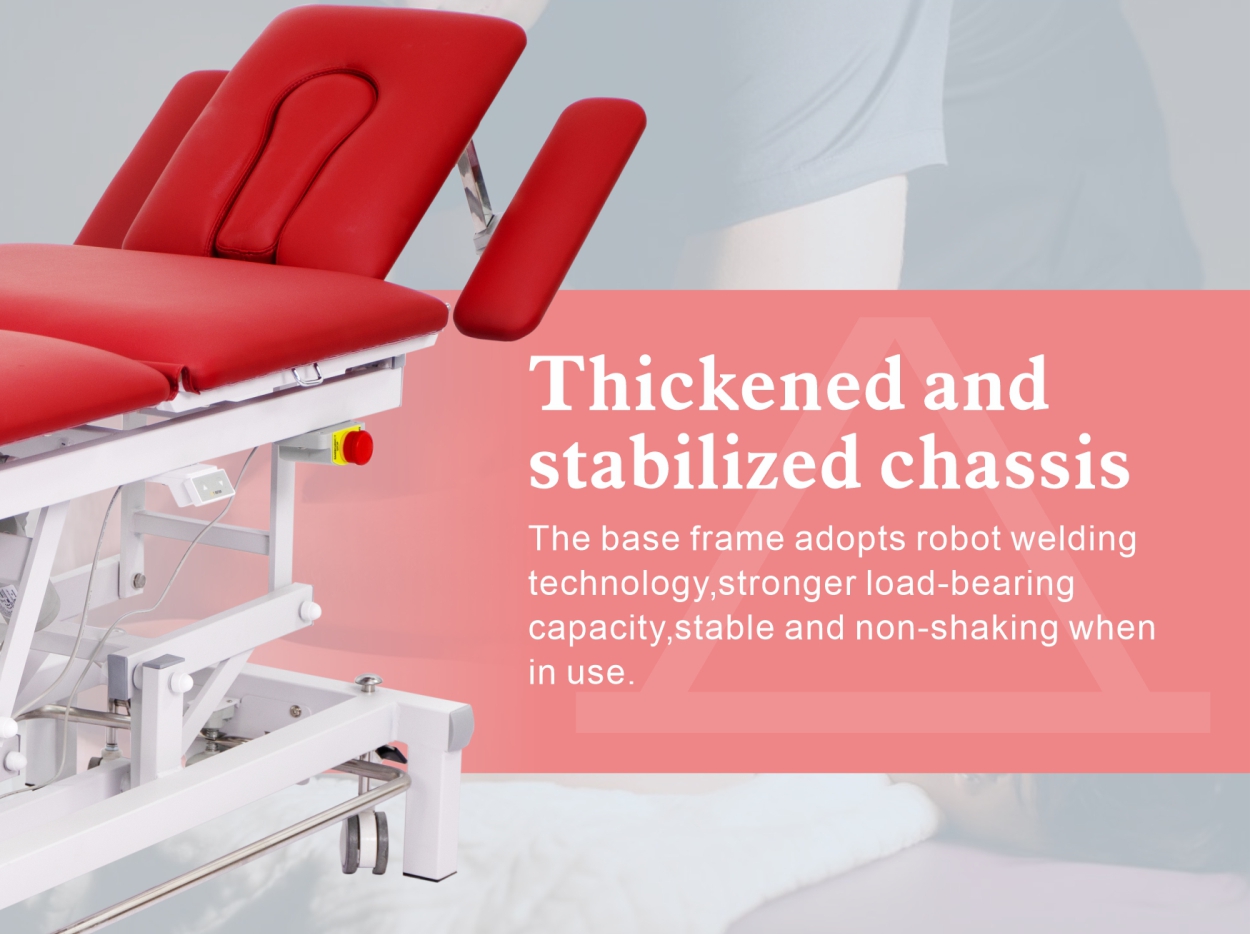 Thickened and stabilized chassis

The base frame adopts robot welding technology,stronger load-bearing capacity,stable and non-shaking when in use.